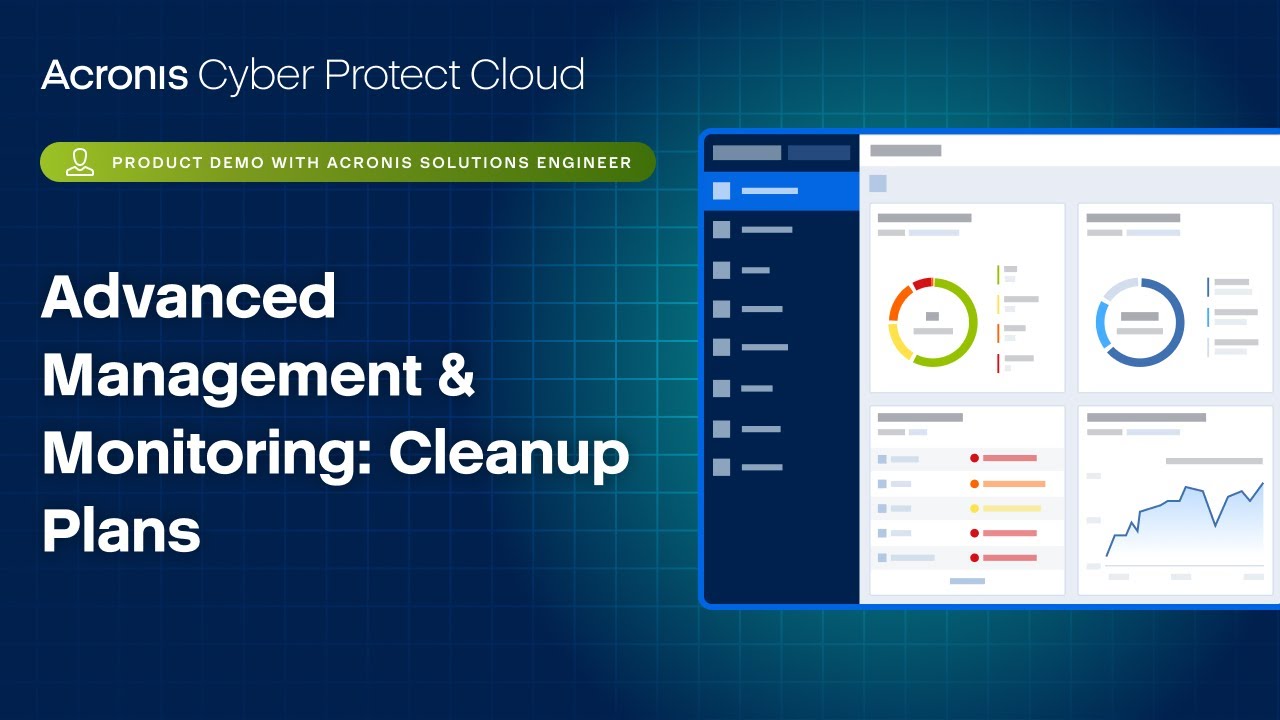 Acronis Cyber Protect Cloud

PRODUCT DEMO WITH ACRONIS SOLUTIONS ENGINEER

Advanced Management & Monitoring: Cleanup Plans